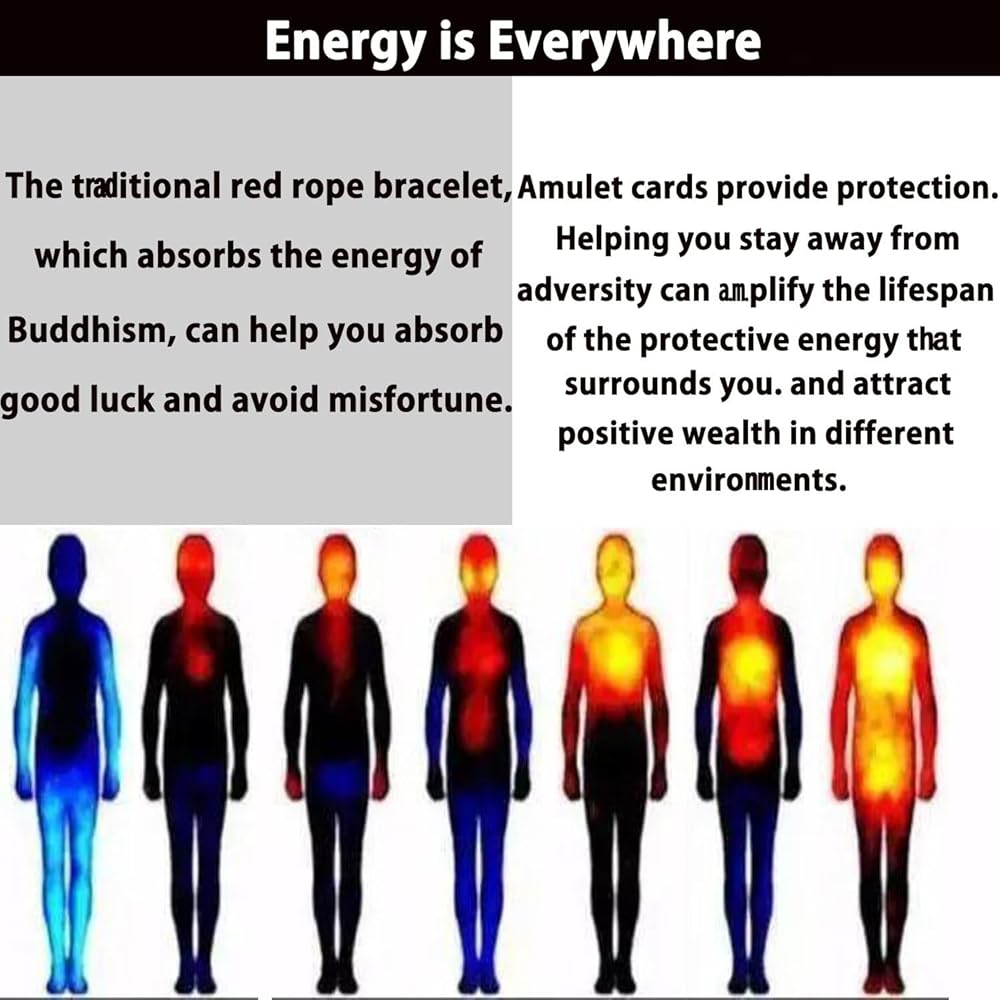 Energy is Everywhere

The traditional red rope bracelet, which absorbs the energy of Buddhism, can help you absorb good luck and avoid misfortune.

Amulet cards provide protection. Helping you stay away from adversity can amplify the lifespan of the protective energy that surrounds you. and attract positive wealth in different environments.